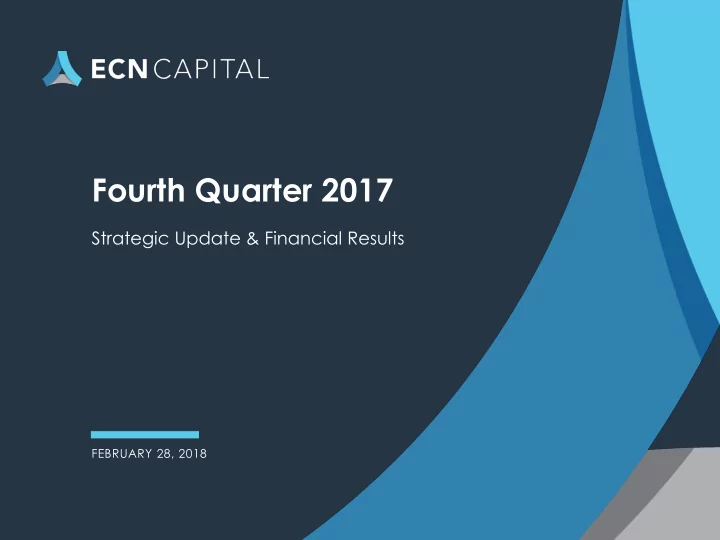 ECN CAPITAL

Fourth Quarter 2017

Strategic Update & Financial Results

FEBRUARY 28, 2018